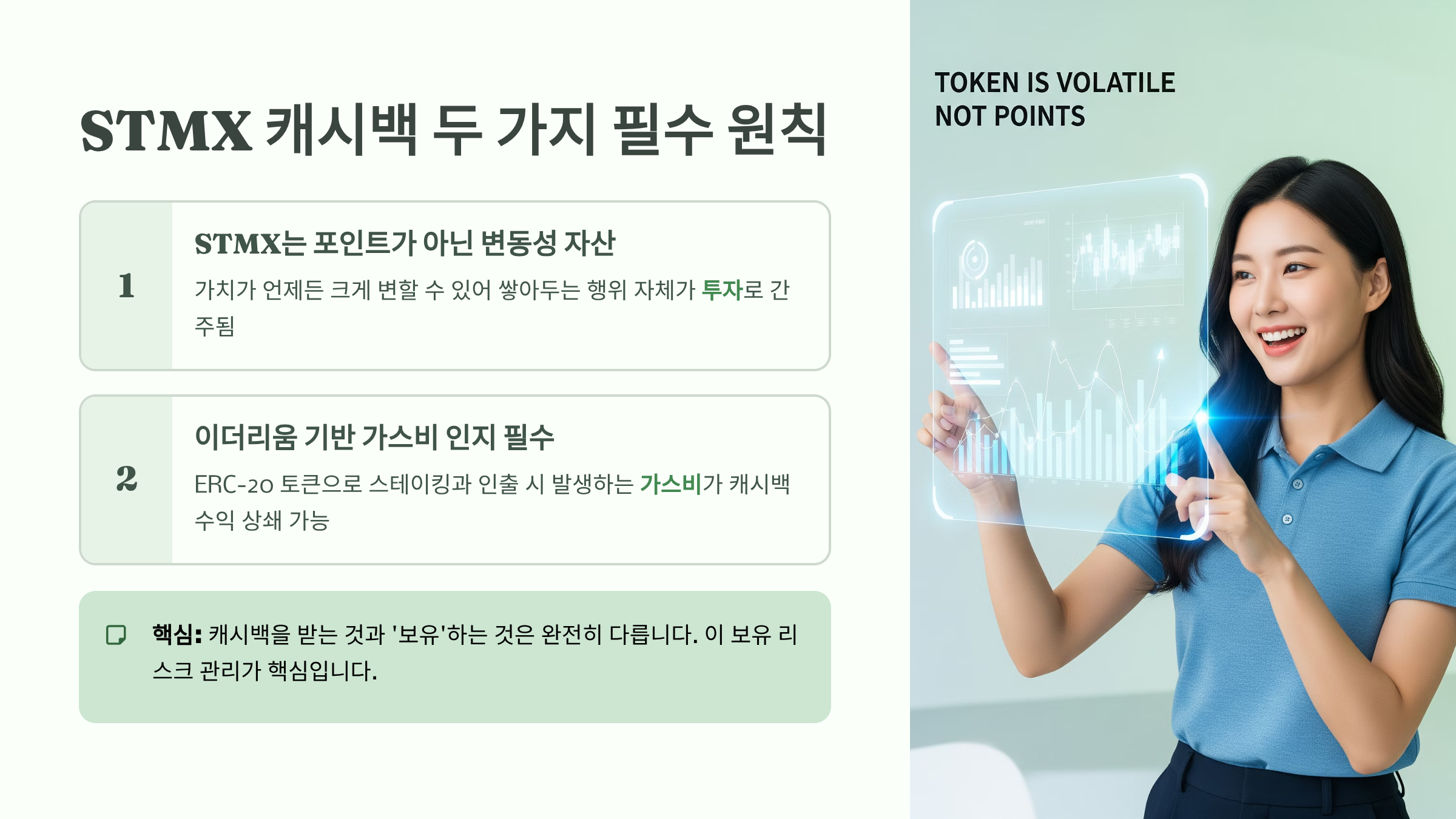 STMX 캐시백 두 가지 필수 원칙

1

STMX는 포인트가 아닌 변동성 자산

가치가 언제든 크게 변할 수 있어 쌓아두는 행위 자체가 투자로 간주됨

2

이더리움 기반 가스비 인지 필수

ERC-20 토큰으로 스테이킹과 인출 시 발생하는 가스비가 캐시백 수익 상쇄 가능

핵심: 캐시백을 받는 것과 '보유'하는 것은 완전히 다릅니다. 이 보유 리스크 관리가 핵심입니다.

TOKEN IS VOLATILE
NOT POINTS